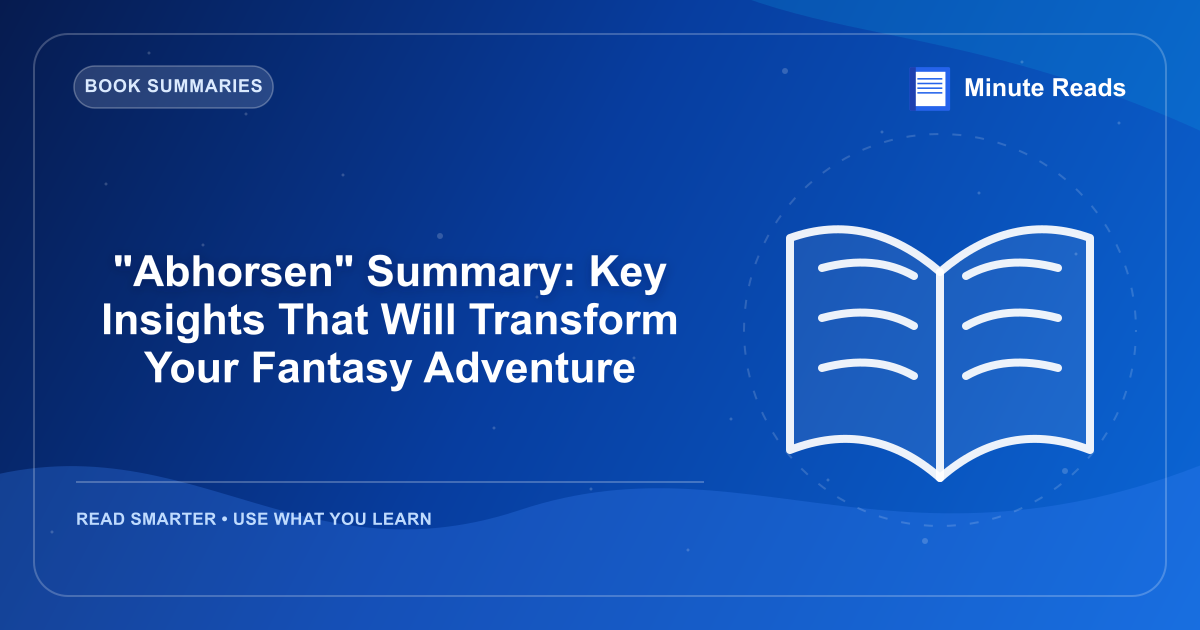 BOOK SUMMARIES

Minute Reads

"Abhorsen" Summary: Key Insights That Will Transform Your Fantasy Adventure

READ SMARTER • USE WHAT YOU LEARN